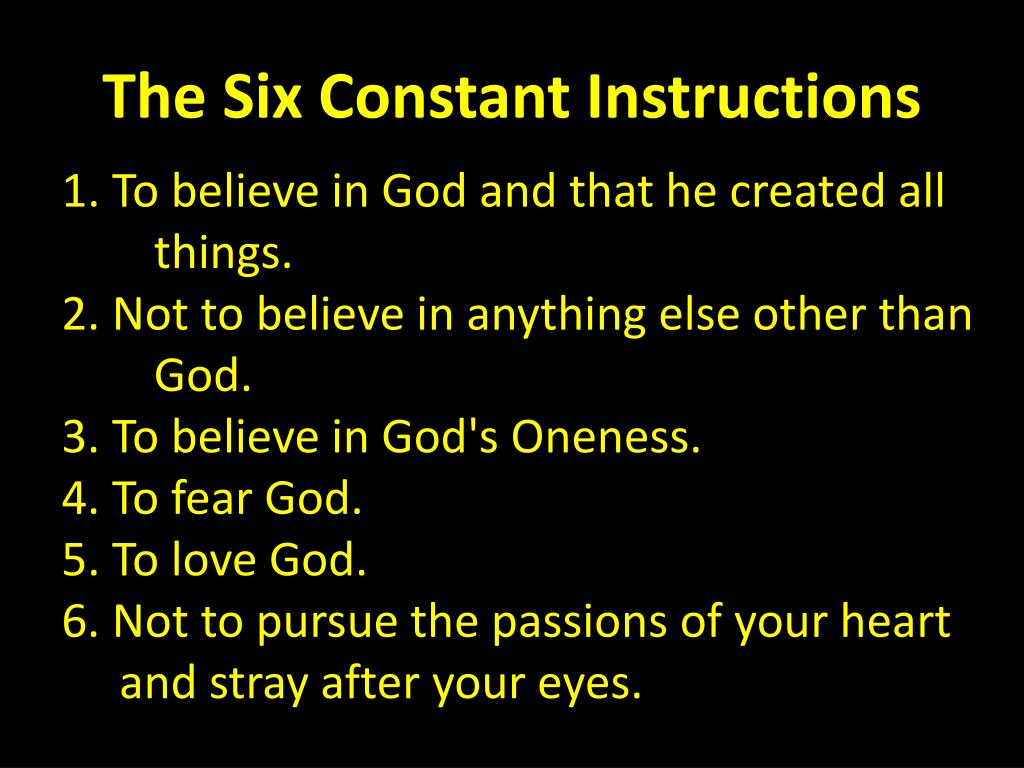 The Six Constant Instructions

1. To believe in God and that he created all things.
2. Not to believe in anything else other than God.
3. To believe in God's Oneness.
4. To fear God.
5. To love God.
6. Not to pursue the passions of your heart and stray after your eyes.